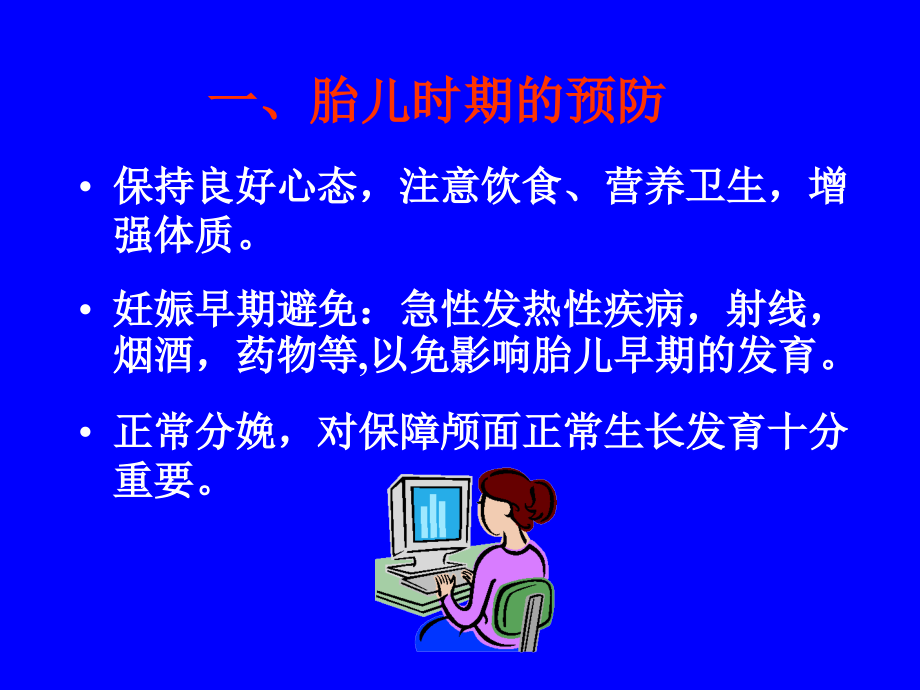 一、胎儿时期的预防

• 保持良好心态，注意饮食、营养卫生，增强体质。

• 妊娠早期避免：急性发热性疾病，射线，烟酒，药物等,以免影响胎儿早期的发育。

• 正常分娩，对保障颅面正常生长发育十分重要。